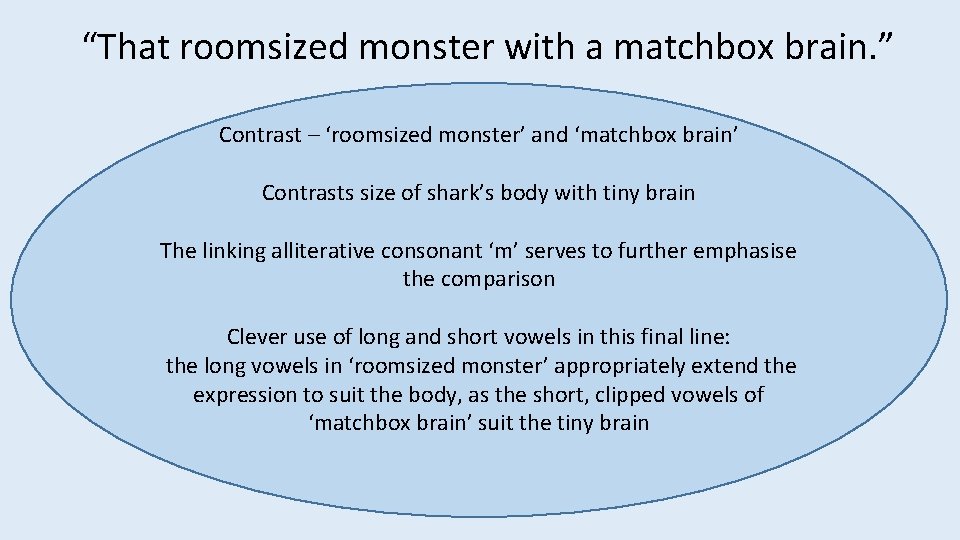 “That roomsized monster with a matchbox brain.”

Contrast – ‘roomsized monster’ and ‘matchbox brain’

Contrasts size of shark’s body with tiny brain

The linking alliterative consonant ‘m’ serves to further emphasise the comparison

Clever use of long and short vowels in this final line: the long vowels in ‘roomsized monster’ appropriately extend the expression to suit the body, as the short, clipped vowels of ‘matchbox brain’ suit the tiny brain